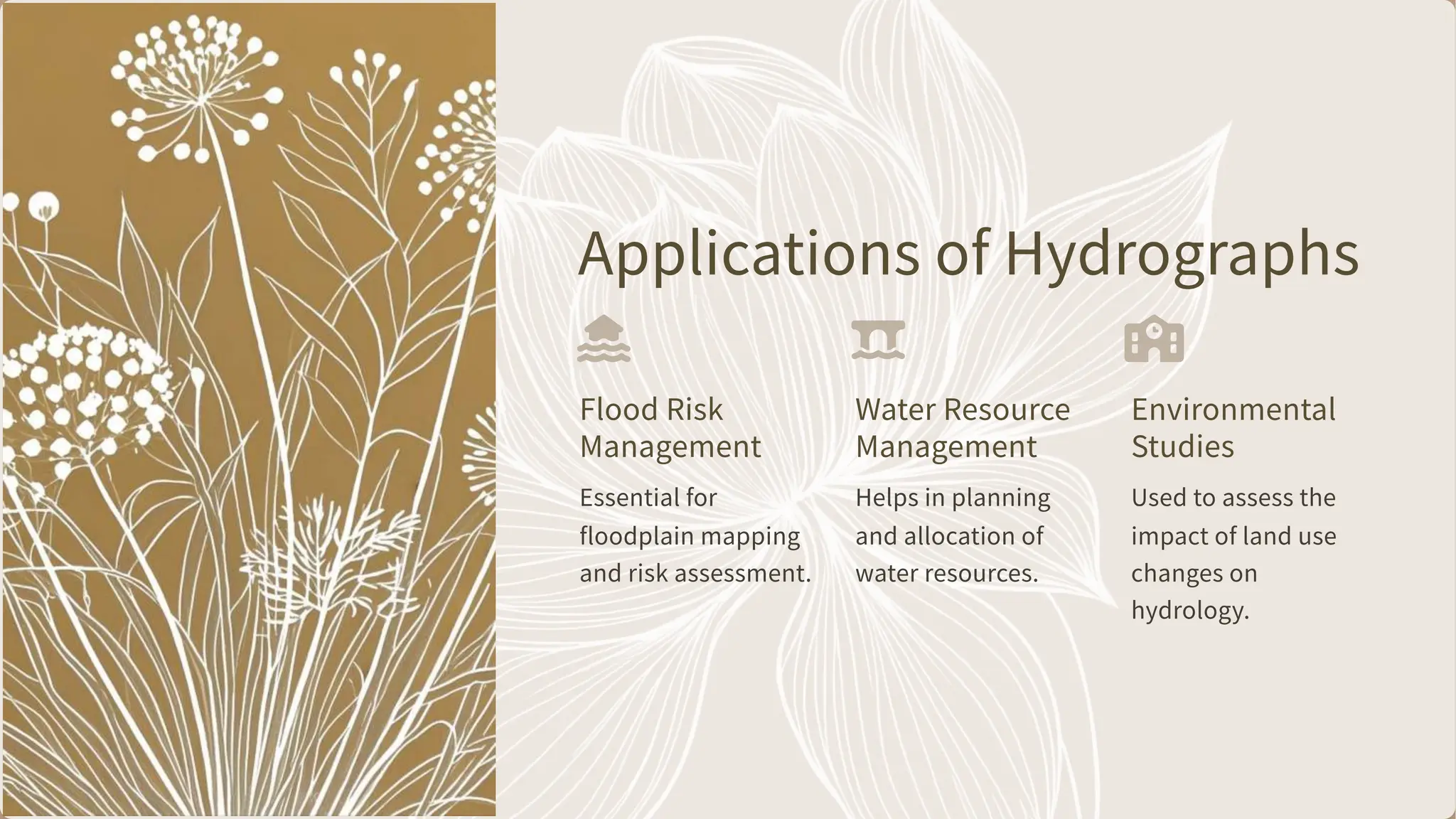 Applications of Hydrographs

Flood Risk Management

Essential for floodplain mapping and risk assessment.

Water Resource Management

Helps in planning and allocation of water resources.

Environmental Studies

Used to assess the impact of land use changes on hydrology.